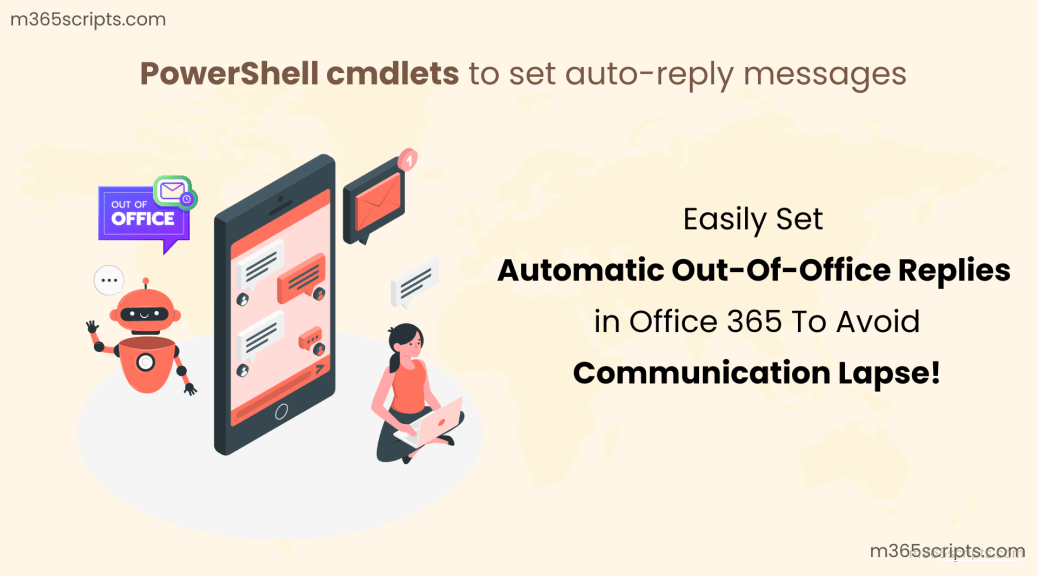 m365scripts.com

PowerShell cmdlets to set auto-reply messages

OUT OF OFFICE

Easily Set
Automatic Out-Of-Office Replies
in Office 365 To Avoid
Communication Lapse!

m365scripts.com